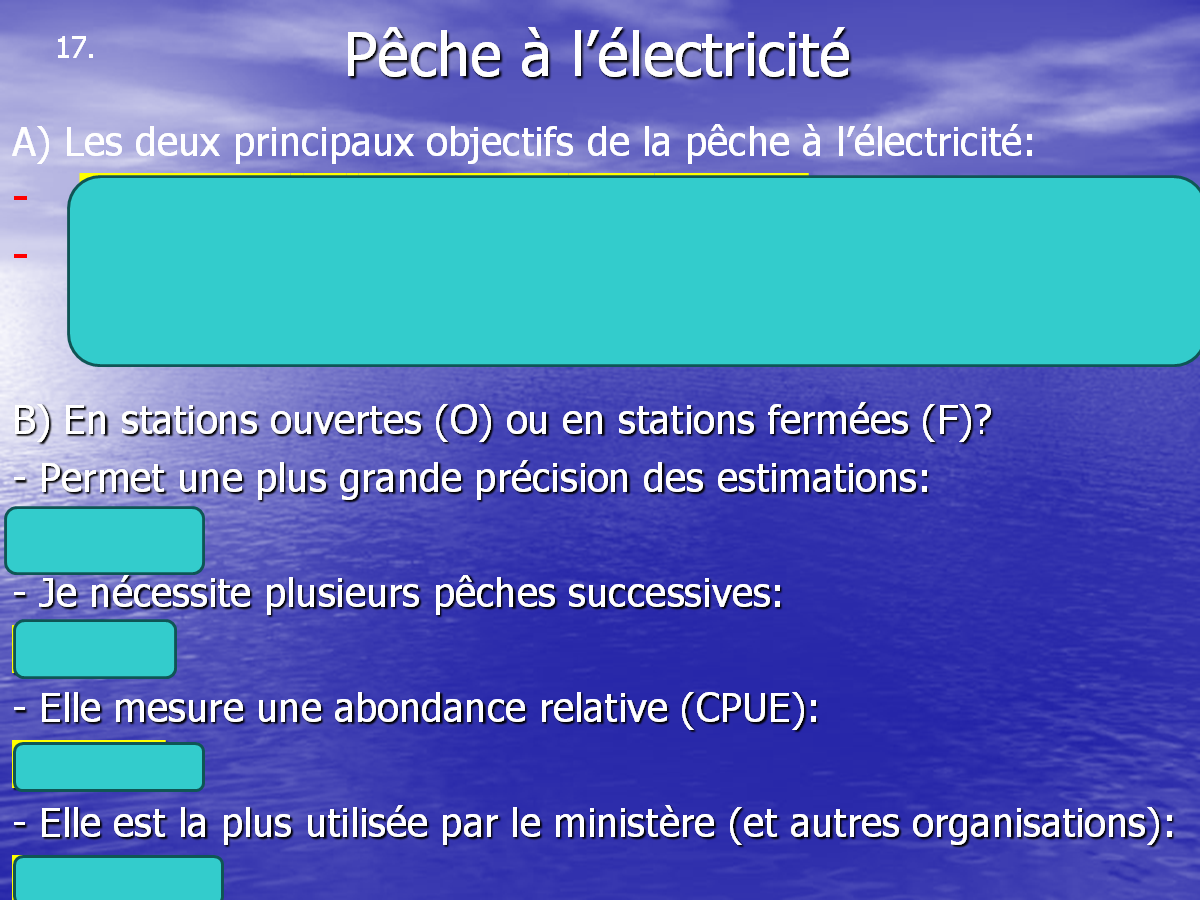 17.

Pêche à l’électricité

A) Les deux principaux objectifs de la pêche à l’électricité:

-

-

B) En stations ouvertes (O) ou en stations fermées (F)?

- Permet une plus grande précision des estimations:

- Je nécessite plusieurs pêches successives:

- Elle mesure une abondance relative (CPUE):

- Elle est la plus utilisée par le ministère (et autres organisations):